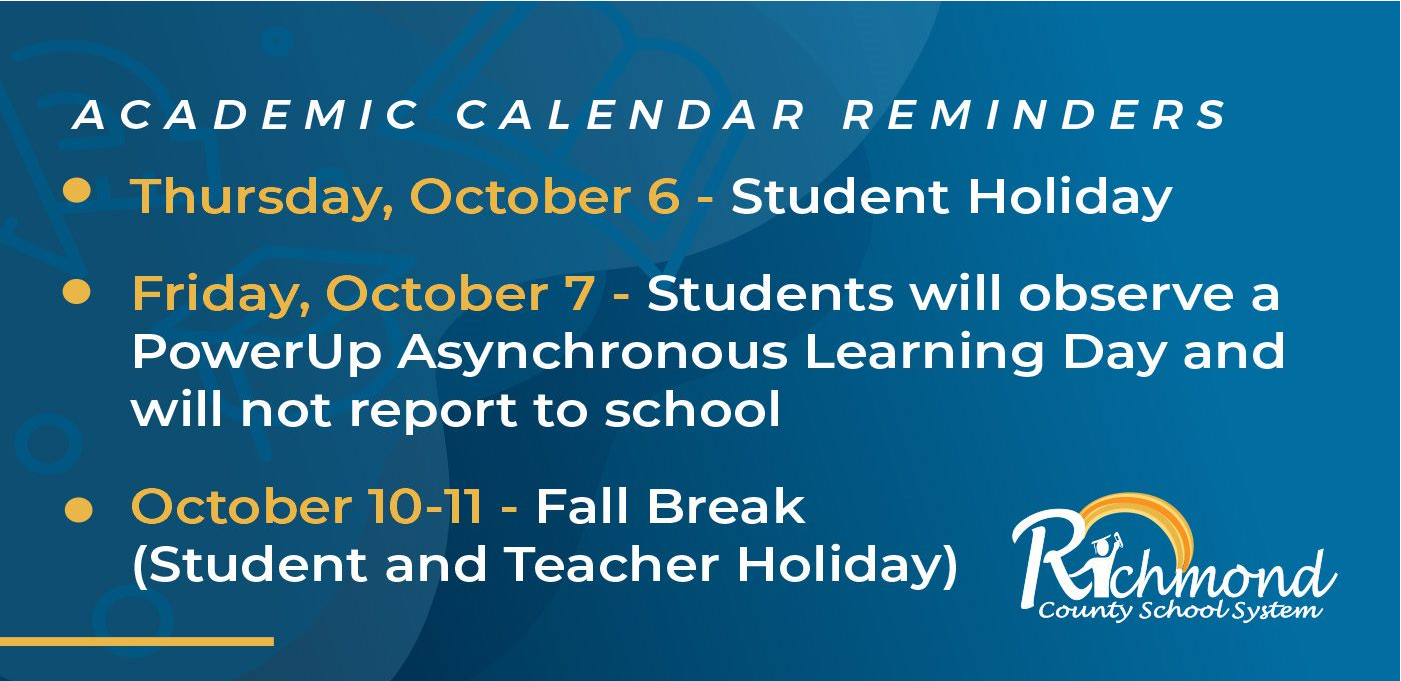 ACADEMIC CALENDAR REMINDERS

• Thursday, October 6 - Student Holiday

• Friday, October 7 - Students will observe a PowerUp Asynchronous Learning Day and will not report to school

• October 10-11 - Fall Break (Student and Teacher Holiday)

Richmond County School System